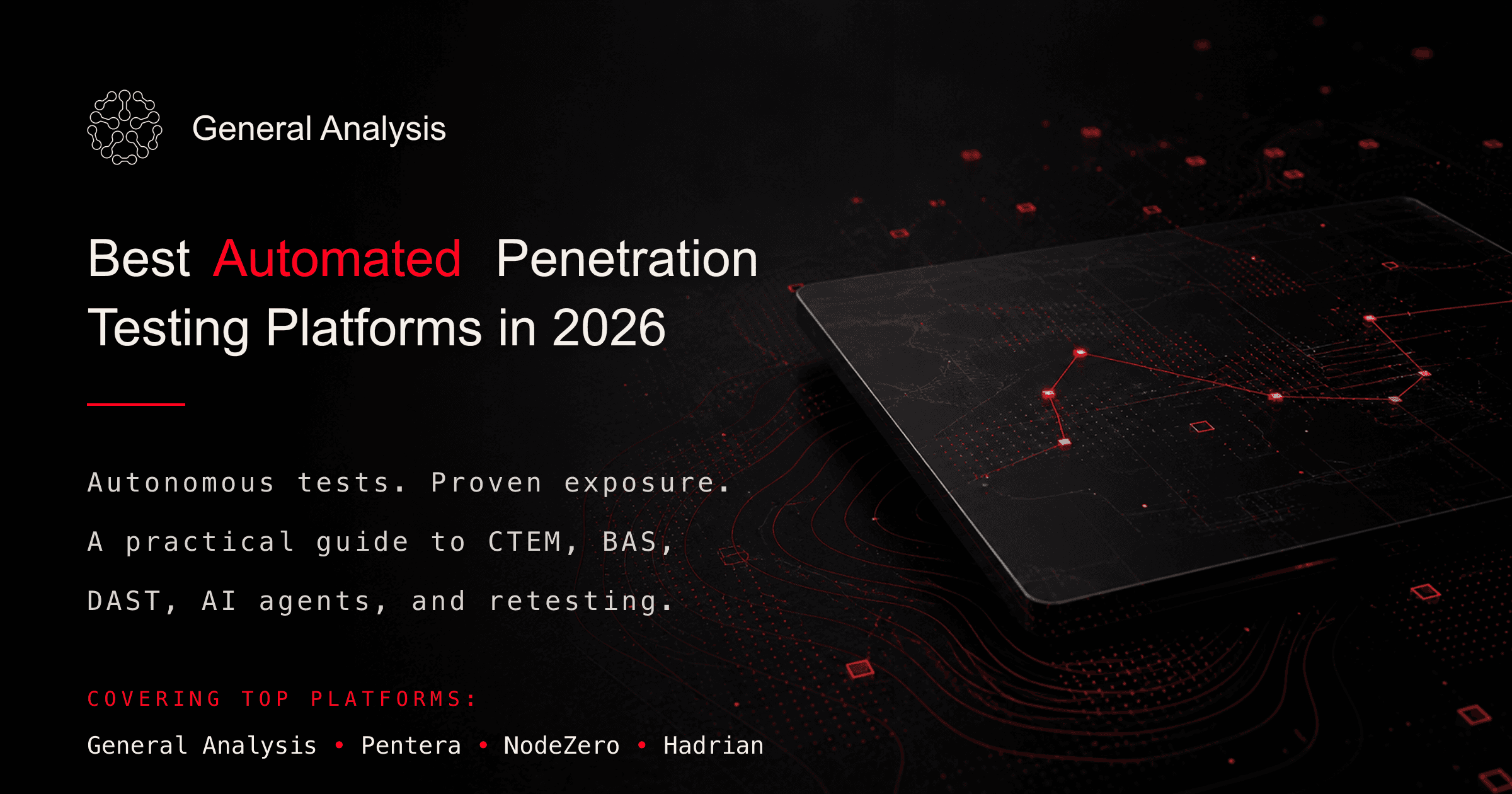 General Analysis

Best Automated Penetration Testing Platforms in 2026

Autonomous tests. Proven exposure.

A practical guide to CTEM, BAS, DAST, AI agents, and retesting.

COVERING TOP PLATFORMS:

General Analysis • Pentera • NodeZero • Hadrian